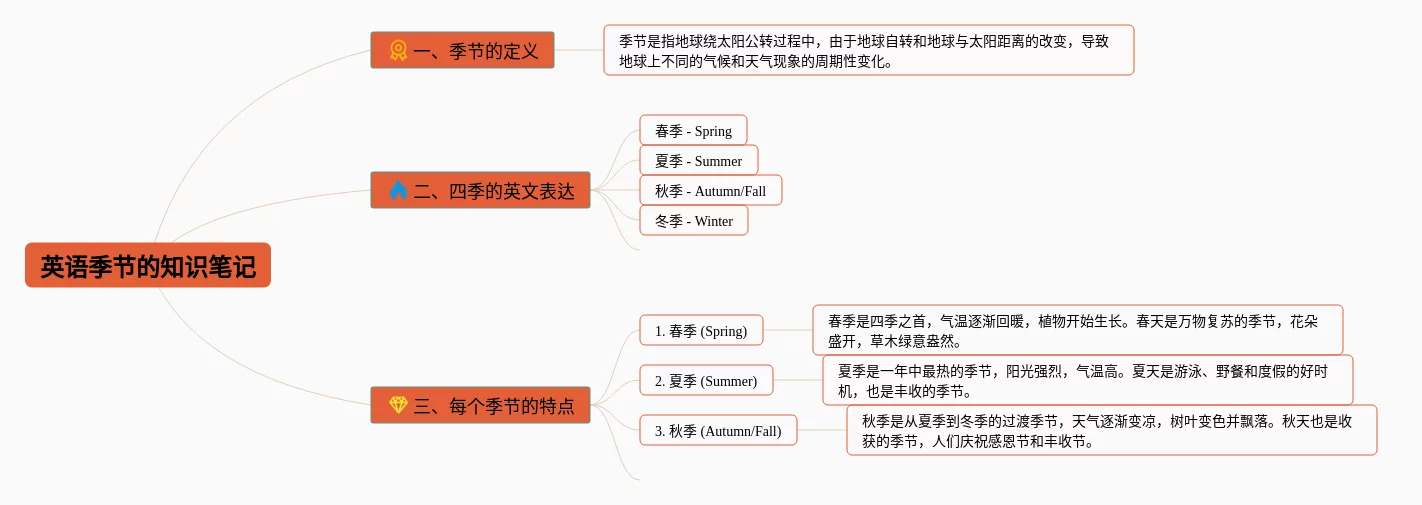 英语季节的知识笔记

一、季节的定义

季节是指地球绕太阳公转过程中，由于地球自转和地球与太阳距离的改变，导致地球上不同的气候和天气现象的周期性变化。

二、四季的英文表达

春季 - Spring

夏季 - Summer

秋季 - Autumn/Fall

冬季 - Winter

三、每个季节的特点

1. 春季 (Spring)

春季是四季之首，气温逐渐回暖，植物开始生长。春天是万物复苏的季节，花朵盛开，草木绿意盎然。

2. 夏季 (Summer)

夏季是一年中最热的季节，阳光强烈，气温高。夏天是游泳、野餐和度假的好时机，也是丰收的季节。

3. 秋季 (Autumn/Fall)

秋季是从夏季到冬季的过渡季节，天气逐渐变凉，树叶变色并飘落。秋天也是收获的季节，人们庆祝感恩节和丰收节。